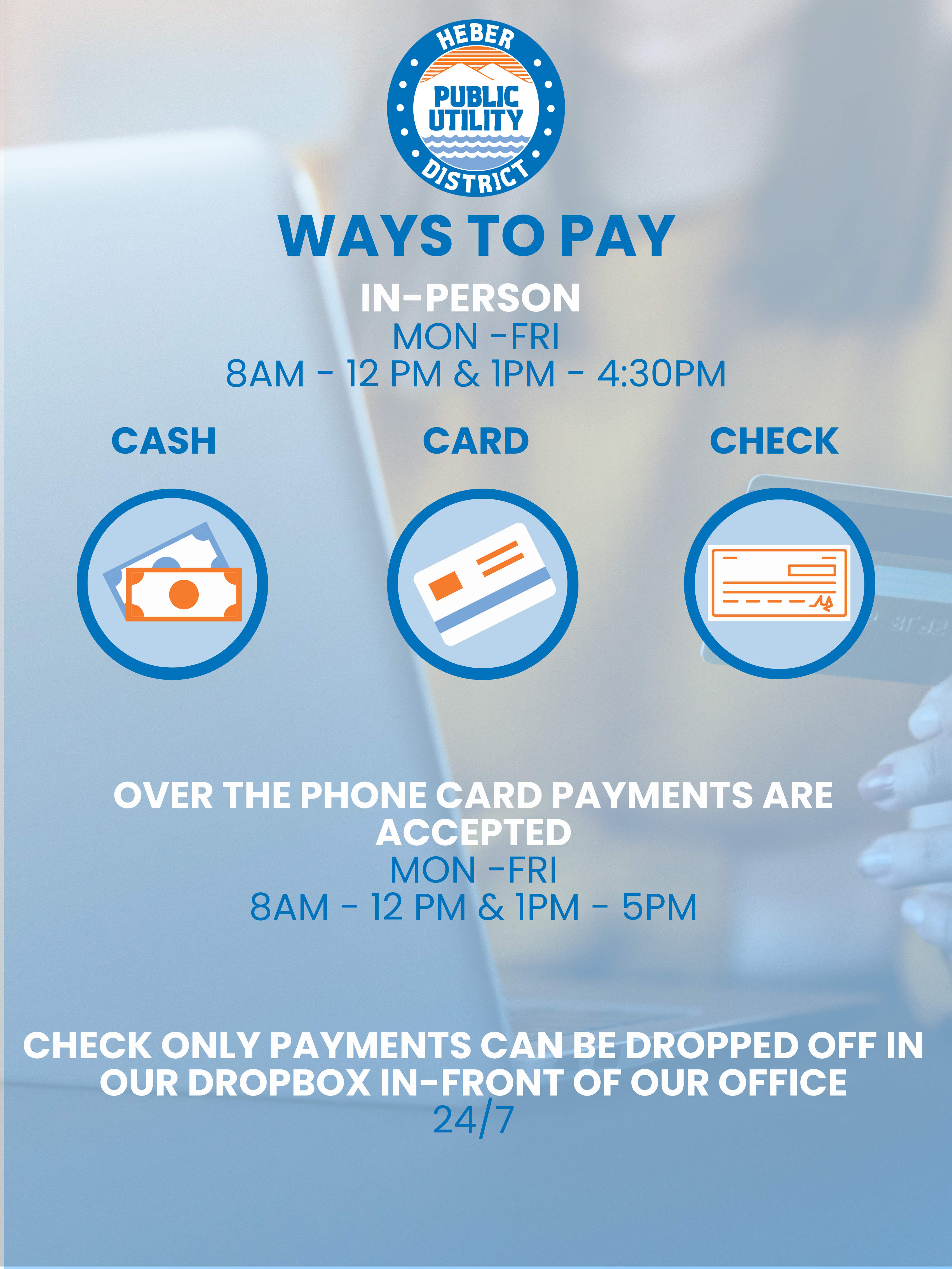 HEBER
PUBLIC UTILITY
DISTRICT

WAYS TO PAY

IN-PERSON
MON -FRI
8AM - 12 PM & 1PM - 4:30PM

CASH

CARD

CHECK

OVER THE PHONE CARD PAYMENTS ARE ACCEPTED
MON -FRI
8AM - 12 PM & 1PM - 5PM

CHECK ONLY PAYMENTS CAN BE DROPPED OFF IN OUR DROPBOX IN-FRONT OF OUR OFFICE
24/7